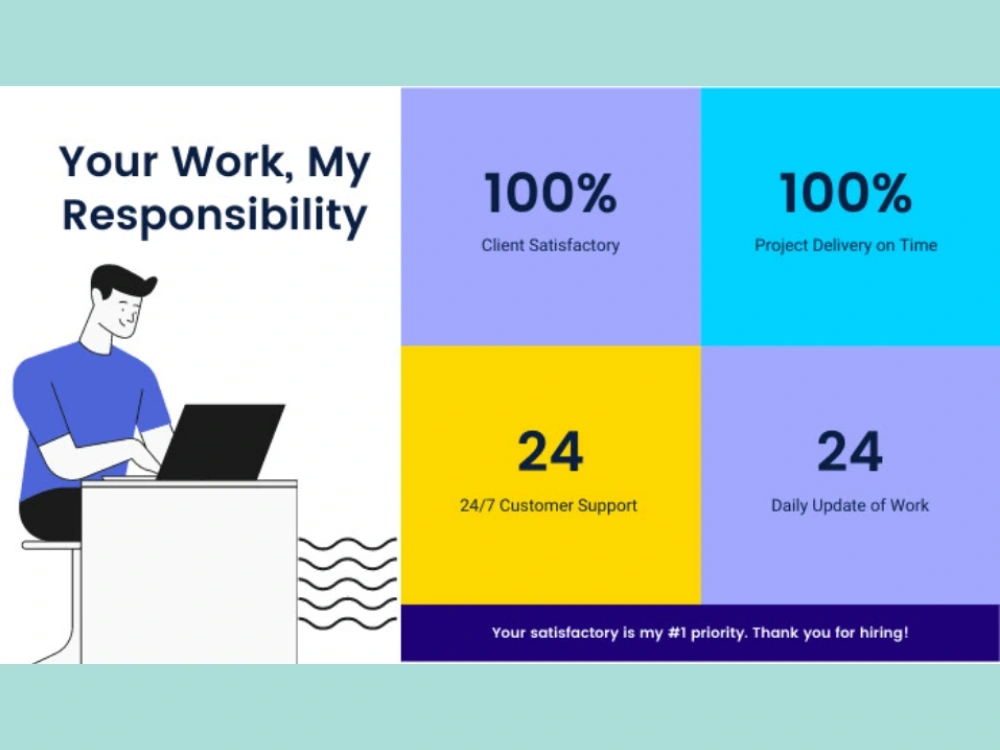 Your Work, My Responsibility

100%
Client Satisfactory

100%
Project Delivery on Time

24
24/7 Customer Support

24
Daily Update of Work

Your satisfactory is my #1 priority. Thank you for hiring!